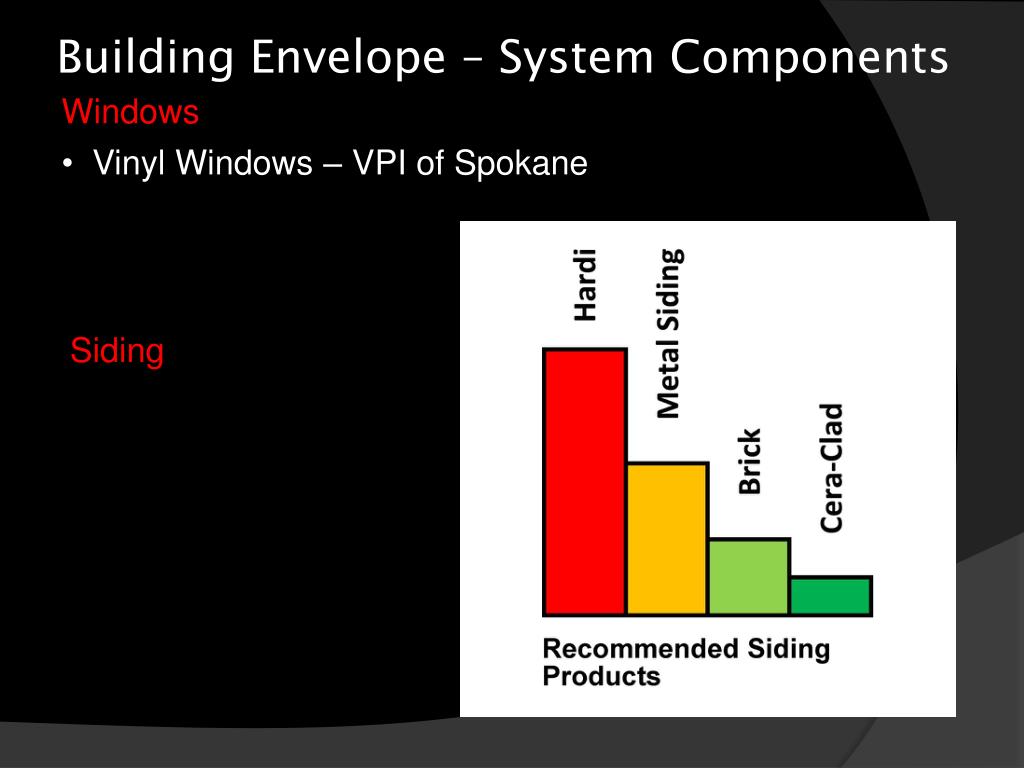 Building Envelope – System Components

Windows

• Vinyl Windows – VPI of Spokane

Siding

Hardi

Metal Siding

Brick

Cera-Clad

Recommended Siding Products